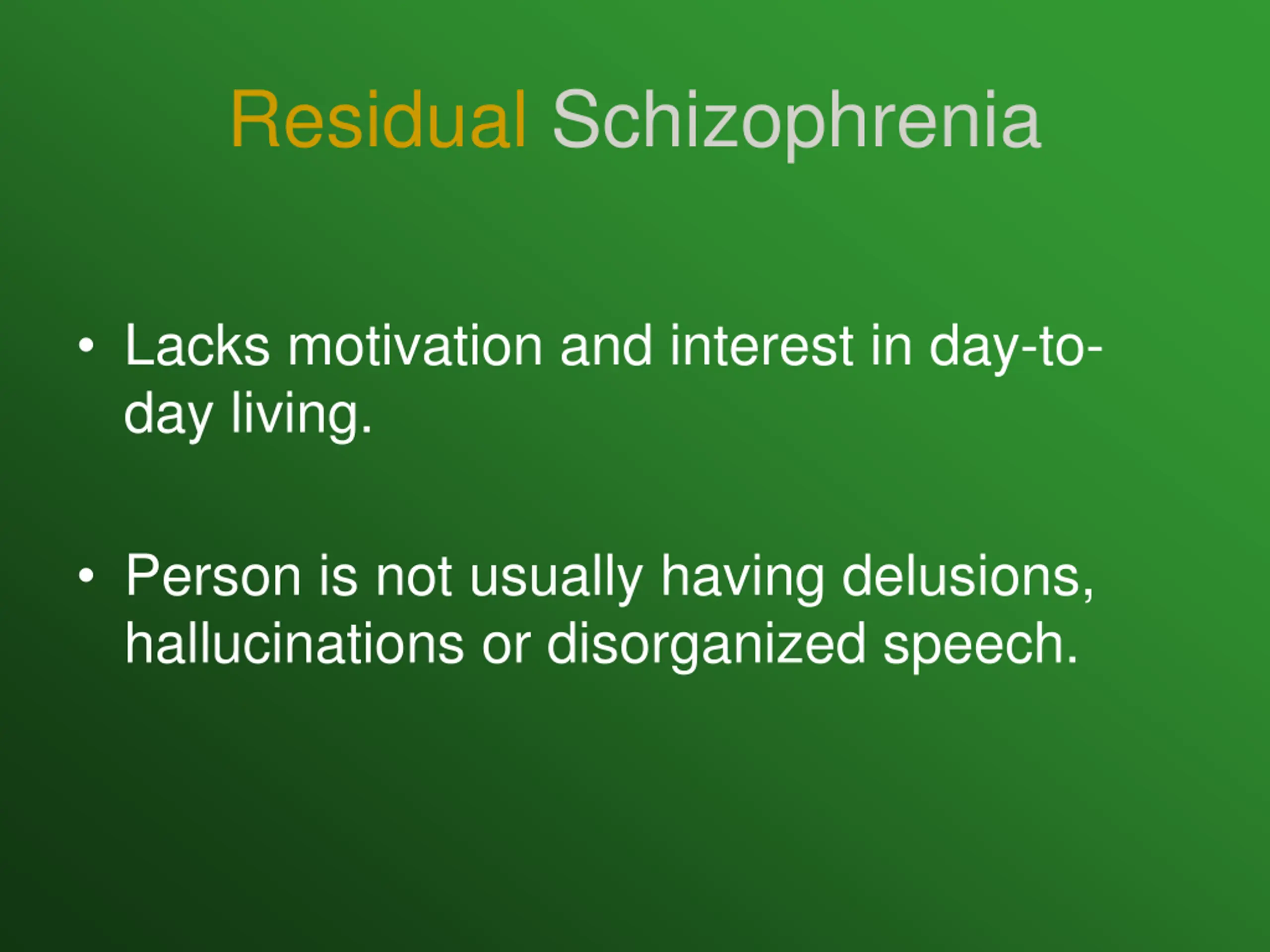 Residual Schizophrenia

• Lacks motivation and interest in day-to-day living.

• Person is not usually having delusions, hallucinations or disorganized speech.